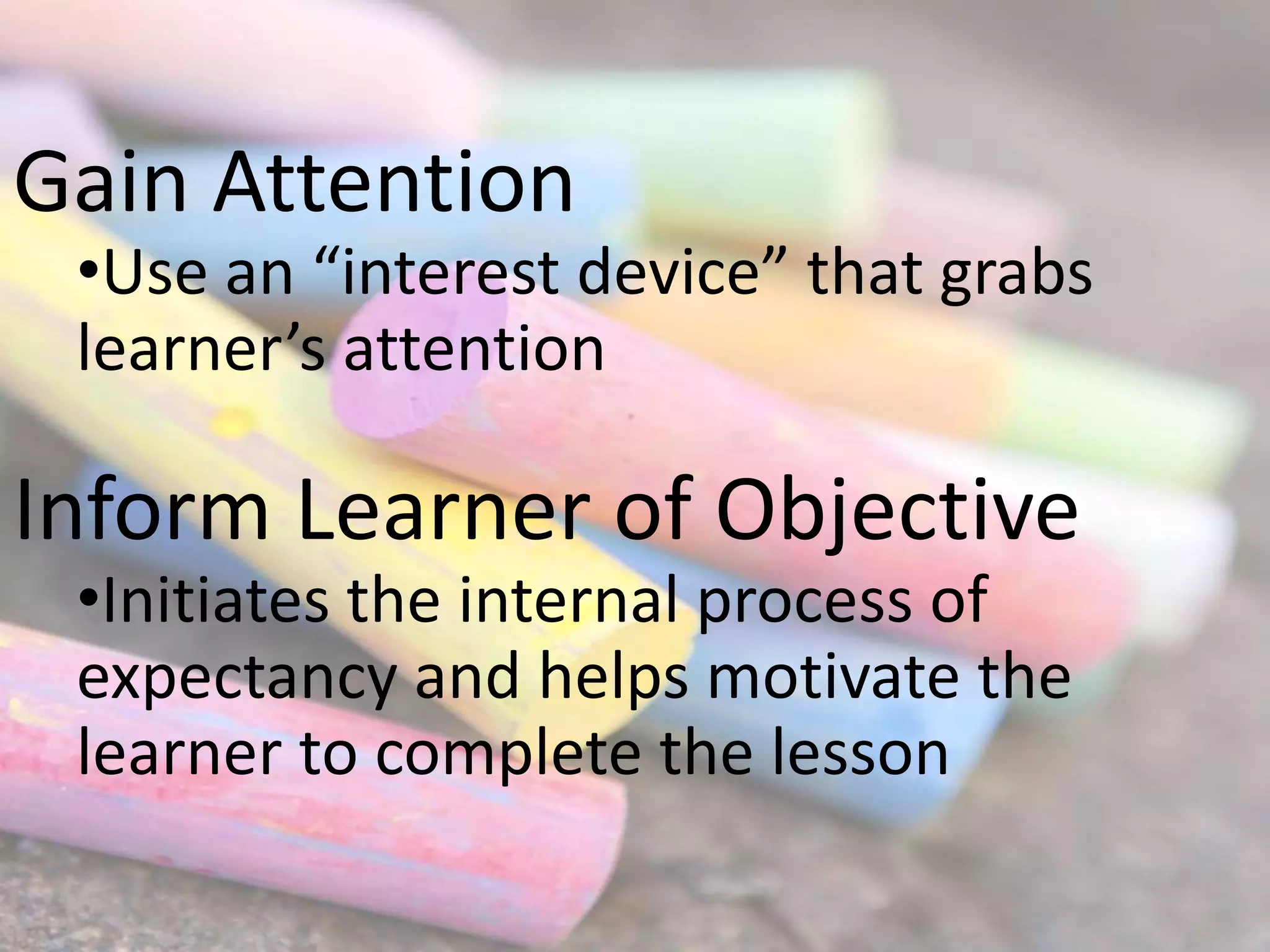 Gain Attention

•Use an “interest device” that grabs learner’s attention

Inform Learner of Objective

•Initiates the internal process of expectancy and helps motivate the learner to complete the lesson